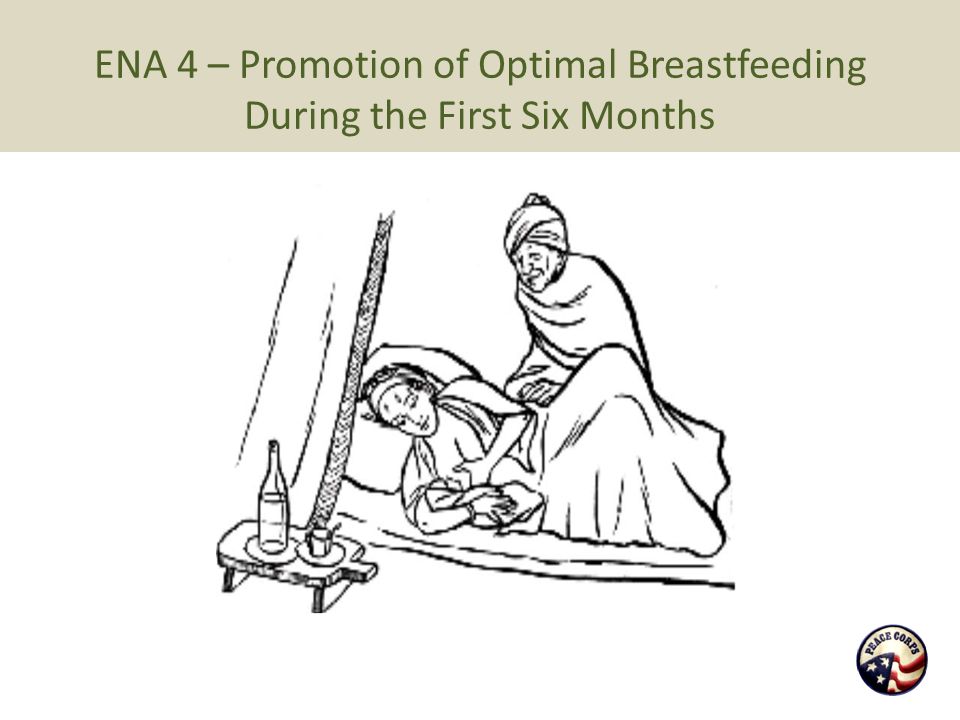 ENA 4 – Promotion of Optimal Breastfeeding During the First Six Months

PEACE CORPS